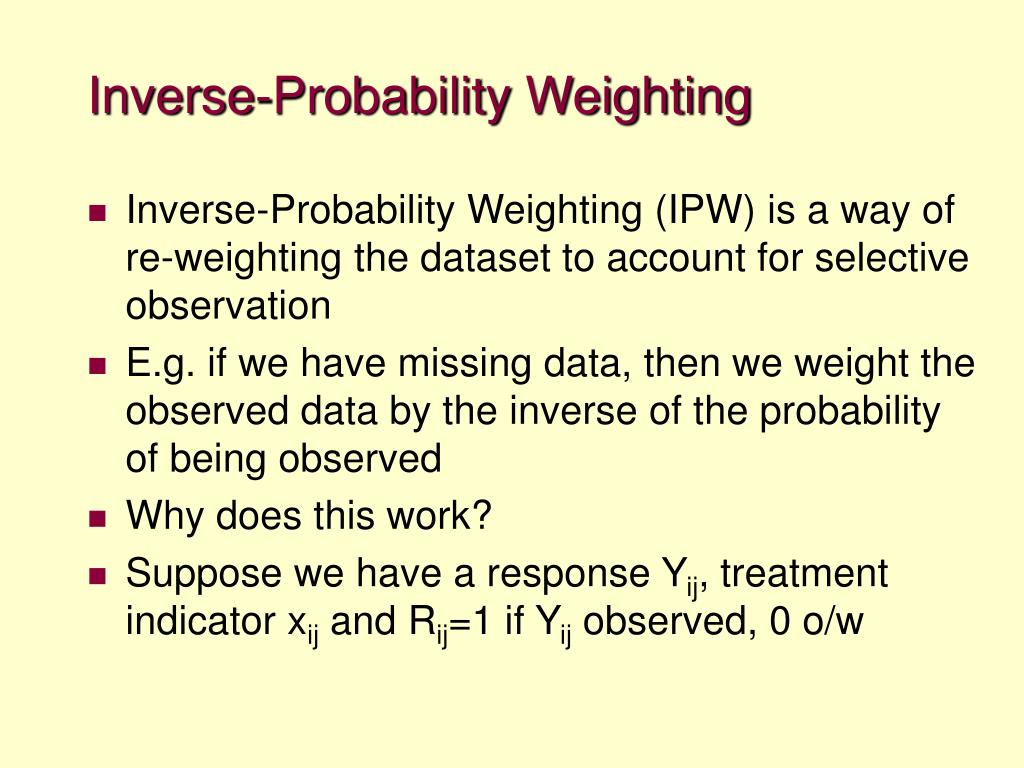 Inverse-Probability Weighting

- Inverse-Probability Weighting (IPW) is a way of re-weighting the dataset to account for selective observation
- E.g. if we have missing data, then we weight the observed data by the inverse of the probability of being observed
- Why does this work?
- Suppose we have a response $Y_{ij}$, treatment indicator $x_{ij}$ and $R_{ij}$=1 if $Y_{ij}$ observed, 0 o/w